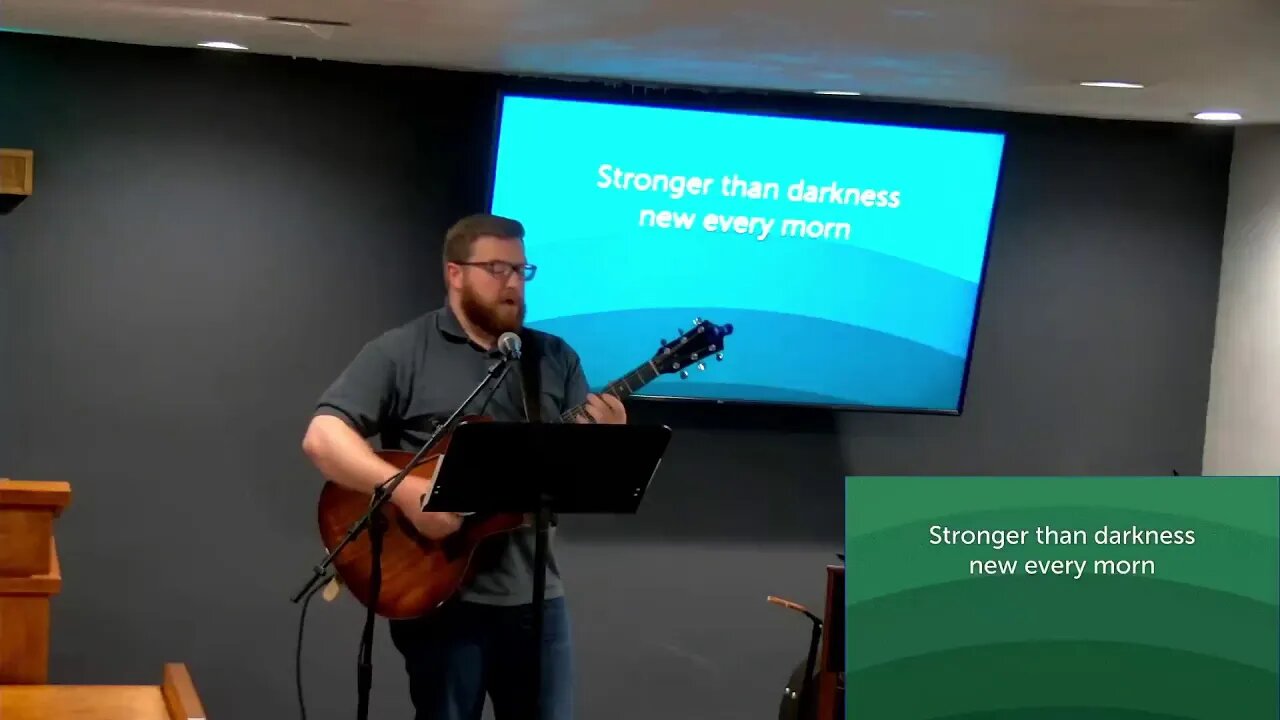 Stronger than darkness
new every morn

Stronger than darkness
new every morn